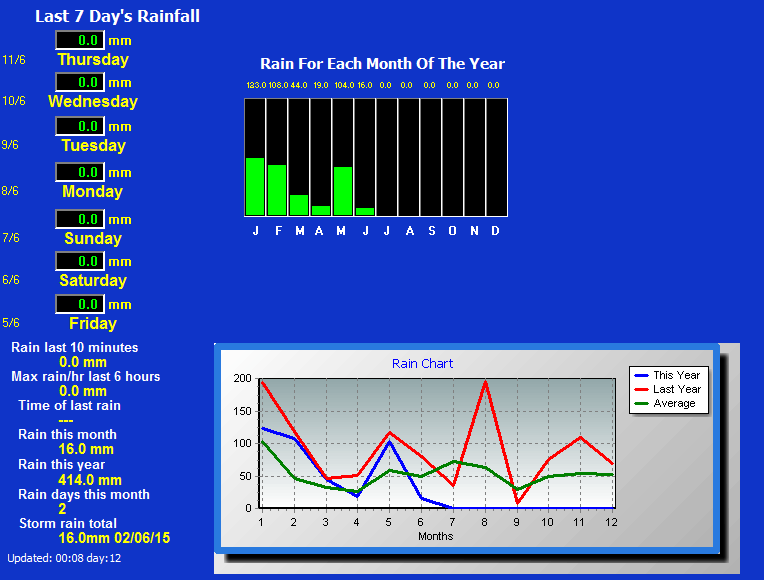 Last 7 Day's Rainfall

0.0 mm
11/6 Thursday

0.0 mm
10/6 Wednesday

0.0 mm
9/6 Tuesday

0.0 mm
8/6 Monday

0.0 mm
7/6 Sunday

0.0 mm
6/6 Saturday

0.0 mm
5/6 Friday

Rain last 10 minutes
0.0 mm
Max rain/hr last 6 hours
0.0 mm
Time of last rain
---
Rain this month
16.0 mm
Rain this year
414.0 mm
Rain days this month
2
Storm rain total
16.0mm 02/06/15

Updated: 00:08 day:12

Rain For Each Month Of The Year

123.0 108.0 44.0 19.0 104.0 16.0 0.0 0.0 0.0 0.0 0.0 0.0

J F M A M J J A S O N D

Rain Chart

200
150
100
50
0

1 2 3 4 5 6 7 8 9 10 11 12
Months

This Year
Last Year
Average